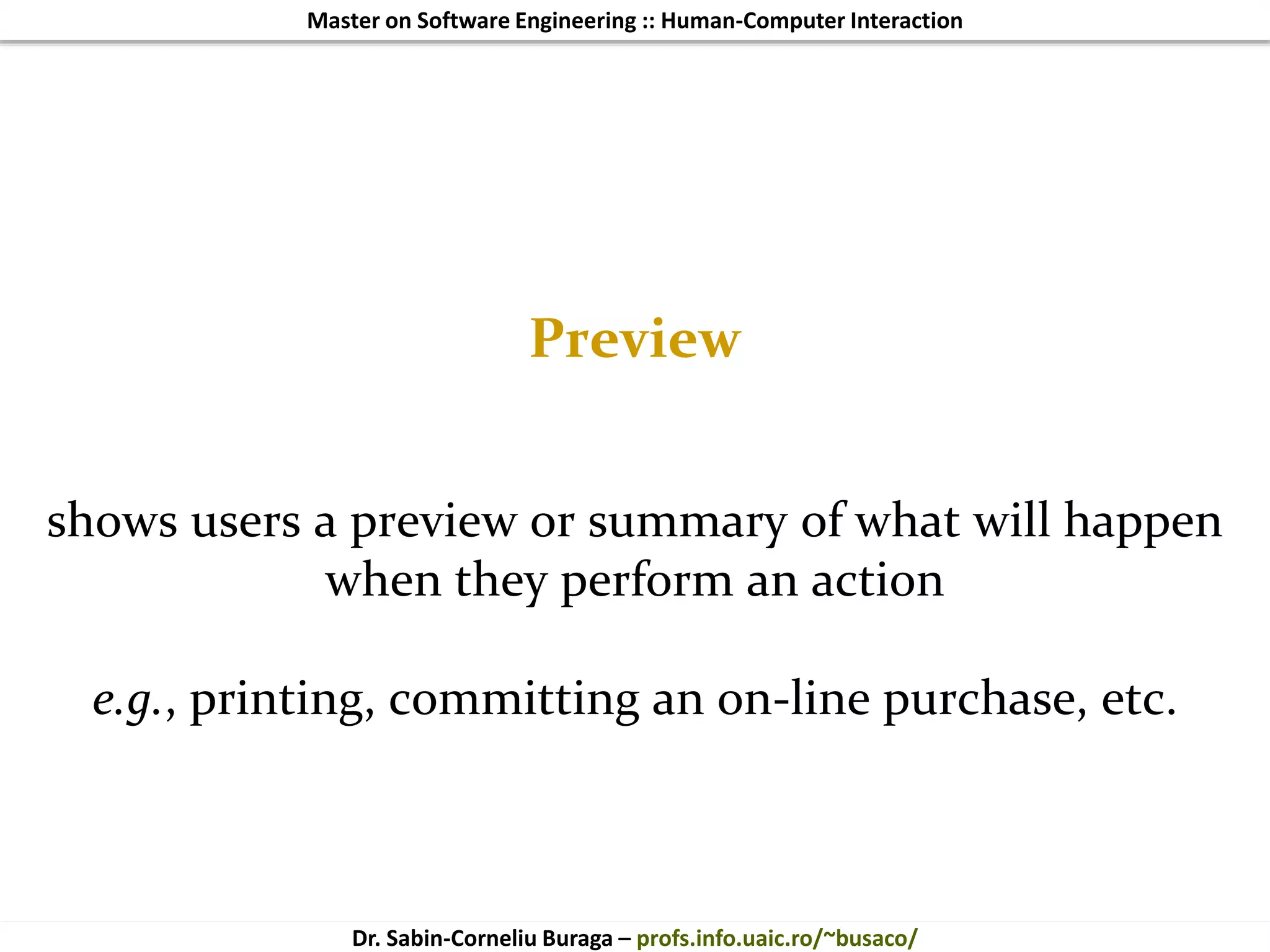 Master on Software Engineering :: Human-Computer Interaction

Preview

shows users a preview or summary of what will happen when they perform an action

e.g., printing, committing an on-line purchase, etc.

Dr. Sabin-Corneliu Buraga – profs.info.uaic.ro/~busaco/